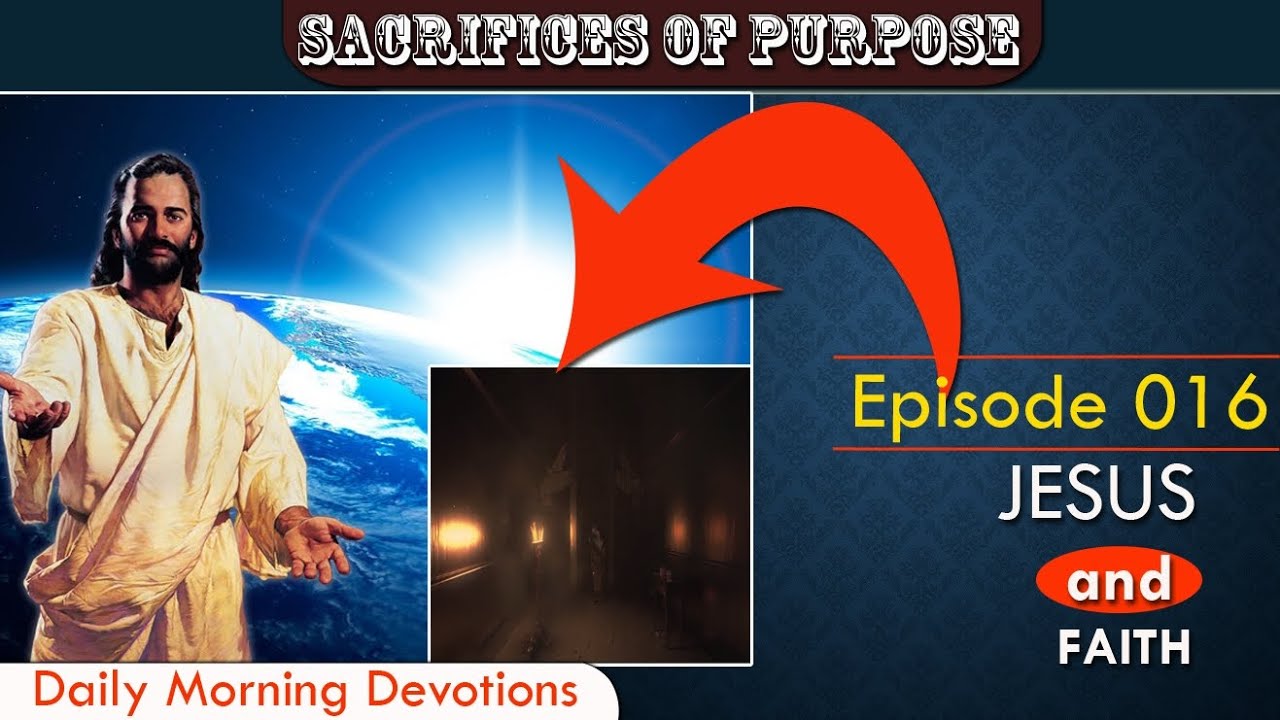 SACRIFICES OF PURPOSE

Episode 016

JESUS

and

FAITH

Daily Morning Devotions